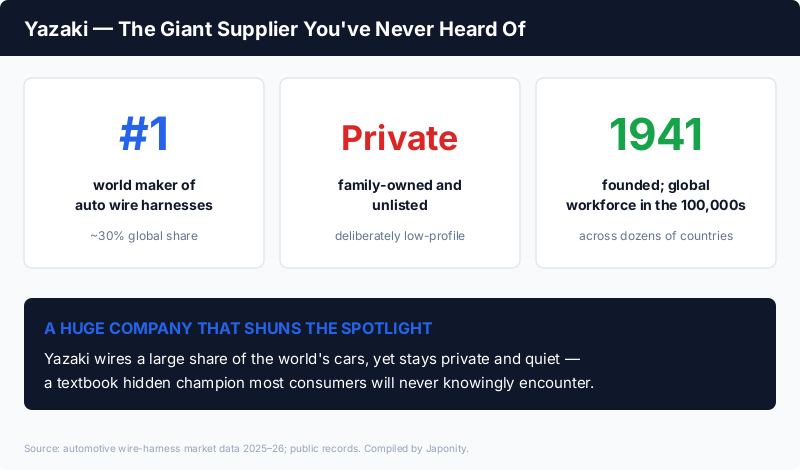 Yazaki — The Giant Supplier You've Never Heard Of

#1

world maker of auto wire harnesses

~30% global share

Private

family-owned and unlisted

deliberately low-profile

1941

founded; global workforce in the 100,000s

across dozens of countries

A HUGE COMPANY THAT SHUNS THE SPOTLIGHT

Yazaki wires a large share of the world's cars, yet stays private and quiet — a textbook hidden champion most consumers will never knowingly encounter.

Source: automotive wire-harness market data 2025–26; public records. Compiled by Japonity.